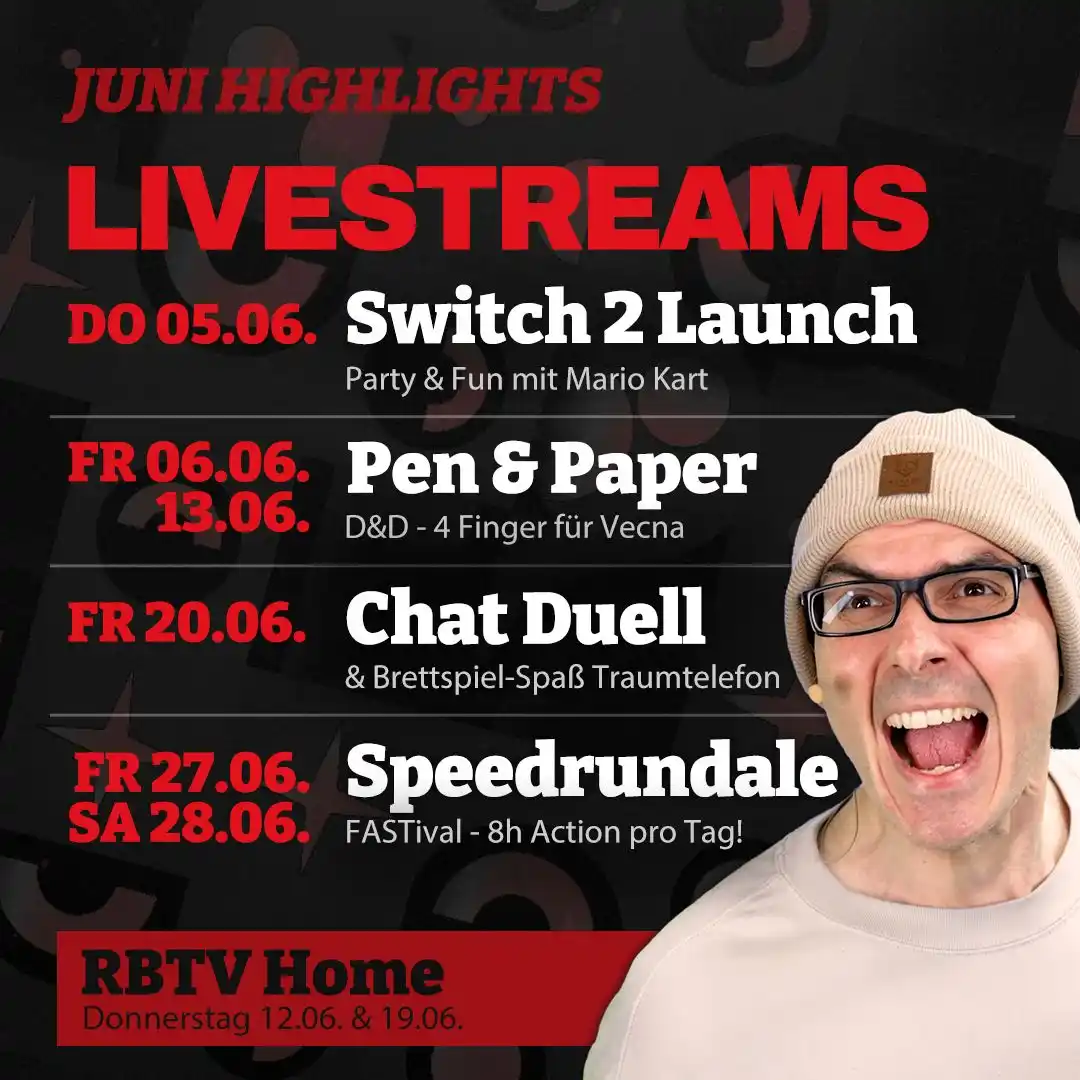 JUNI HIGHLIGHTS
LIVESTREAMS

DO 05.06. Switch 2 Launch
Party & Fun mit Mario Kart

FR 06.06.
13.06. Pen & Paper
D&D - 4 Finger für Vecna

FR 20.06. Chat Duell
& Brettspiel-Spaß Traumtelefon

FR 27.06.
SA 28.06. Speedrundale
FASTival - 8h Action pro Tag!

RBTV Home
Donnerstag 12.06. & 19.06.